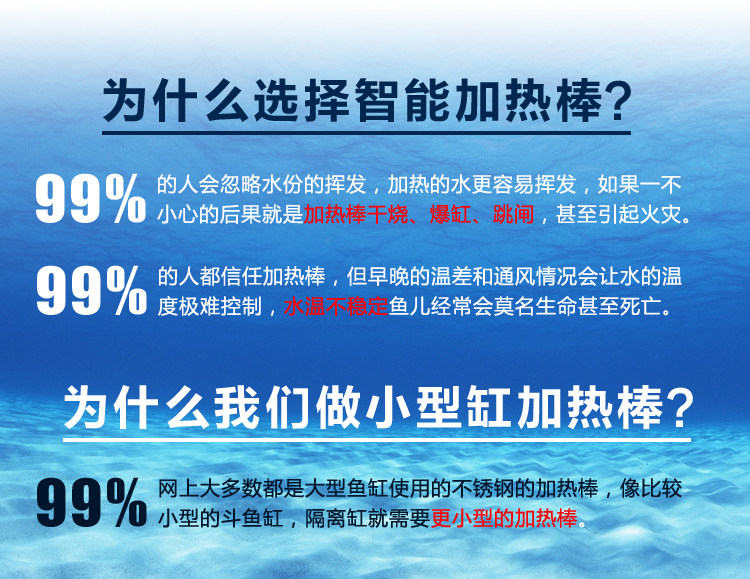 为什么选择智能加热棒?

99% 的人会忽略水份的挥发，加热的水更容易挥发，如果一不小心的后果就是加热棒干烧、爆缸、跳闸，甚至引起火灾。

99% 的人都信任加热棒，但早晚的温差和通风情况会让水的温度极难控制，水温不稳定鱼儿经常会莫名生命甚至死亡。

为什么我们做小型缸加热棒?

99% 网上大多数都是大型鱼缸使用的不锈钢的加热棒，像比较小型的斗鱼缸，隔离缸就需要更小型的加热棒。